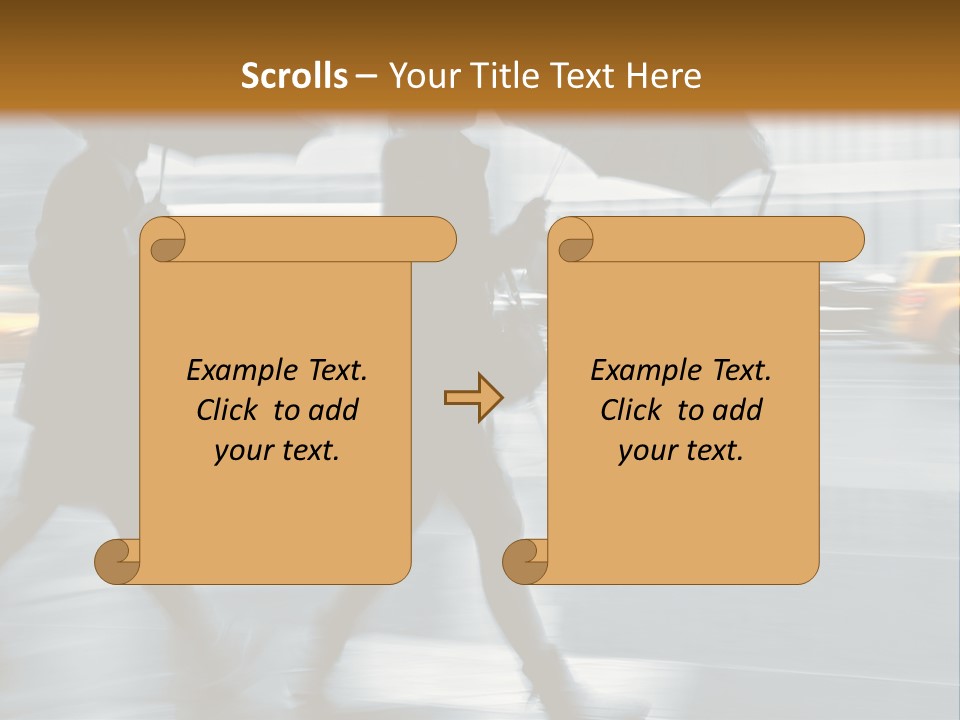 Scrolls – Your Title Text Here

Example Text.
Click to add
your text.

Example Text.
Click to add
your text.